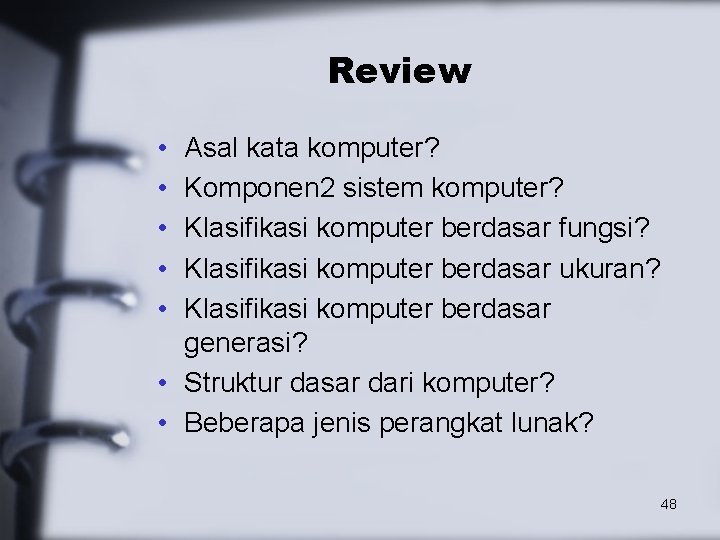 Review

• Asal kata komputer?
• Komponen2 sistem komputer?
• Klasifikasi komputer berdasar fungsi?
• Klasifikasi komputer berdasar ukuran?
• Klasifikasi komputer berdasar generasi?
• Struktur dasar dari komputer?
• Beberapa jenis perangkat lunak?

48